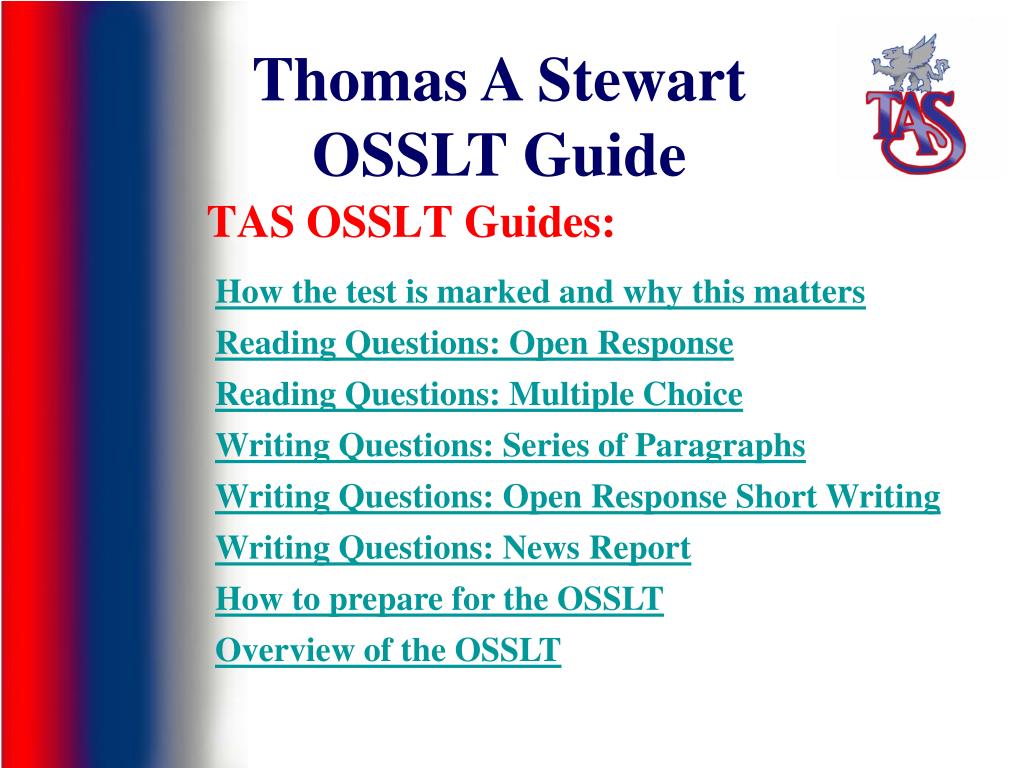 Thomas A Stewart OSSLT Guide

TAS

TAS OSSLT Guides:

How the test is marked and why this matters

Reading Questions: Open Response

Reading Questions: Multiple Choice

Writing Questions: Series of Paragraphs

Writing Questions: Open Response Short Writing

Writing Questions: News Report

How to prepare for the OSSLT

Overview of the OSSLT